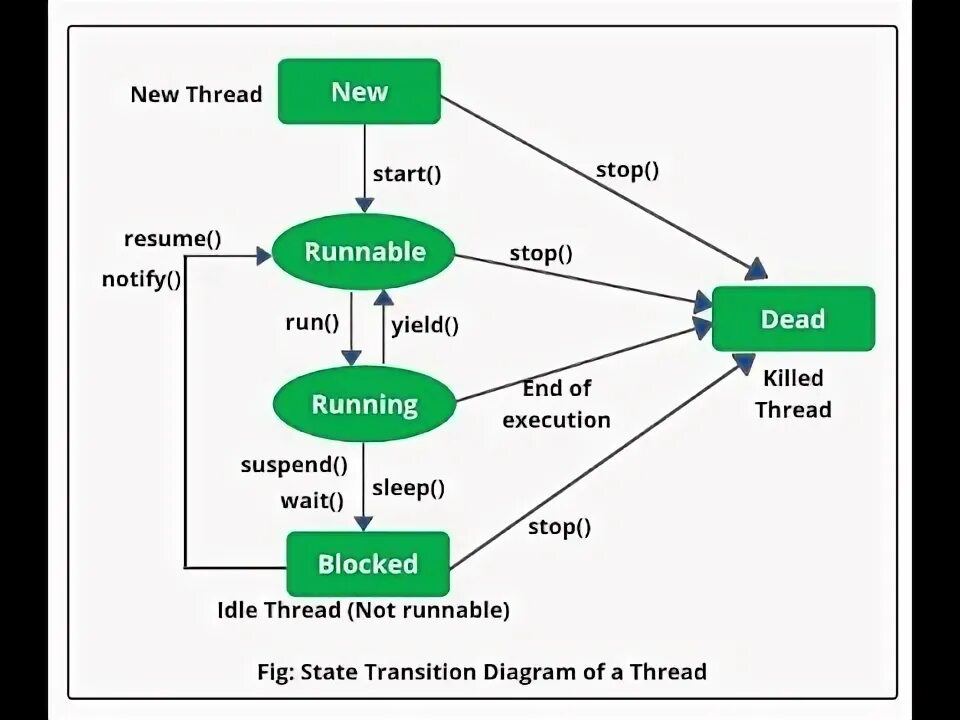 New Thread
New
start()
stop()
resume()
notify()
Runnable
stop()
run()
yield()
Dead
Running
End of execution
Killed Thread
suspend()
wait()
sleep()
stop()
Blocked
Idle Thread (Not runnable)

Fig: State Transition Diagram of a Thread